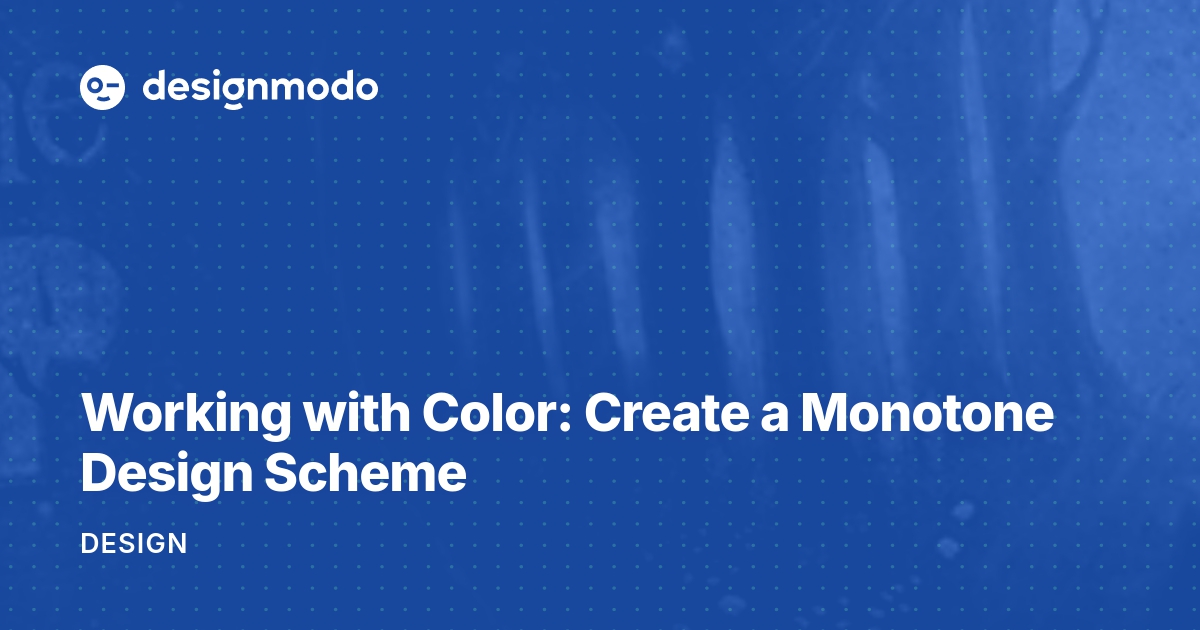 designmodo

Working with Color: Create a Monotone Design Scheme

DESIGN